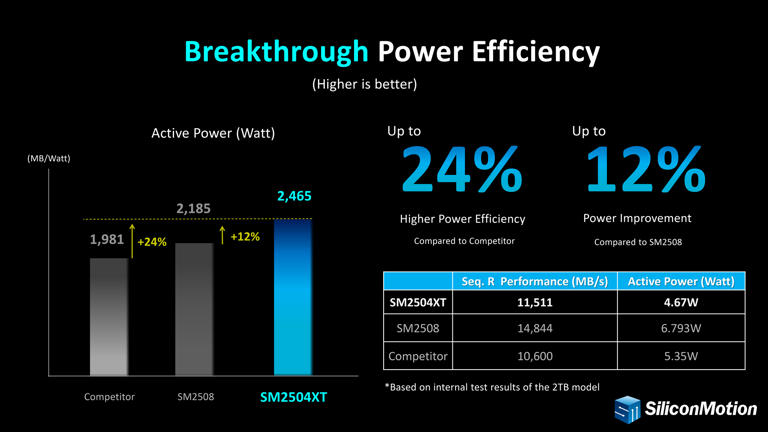 Breakthrough Power Efficiency

(Higher is better)

Active Power (Watt)

(MB/Watt)

1,981

+24%

2,185

+12%

2,465

Competitor

SM2508

SM2504XT

Up to

24%

Higher Power Efficiency

Compared to Competitor

Up to

12%

Power Improvement

Compared to SM2508

| | Seq. R Performance (MB/s) | Active Power (Watt) |
|---|---|---|
| SM2504XT | 11,511 | 4.67W |
| SM2508 | 14,844 | 6.793W |
| Competitor | 10,600 | 5.35W |

*Based on internal test results of the 2TB model

SiliconMotion